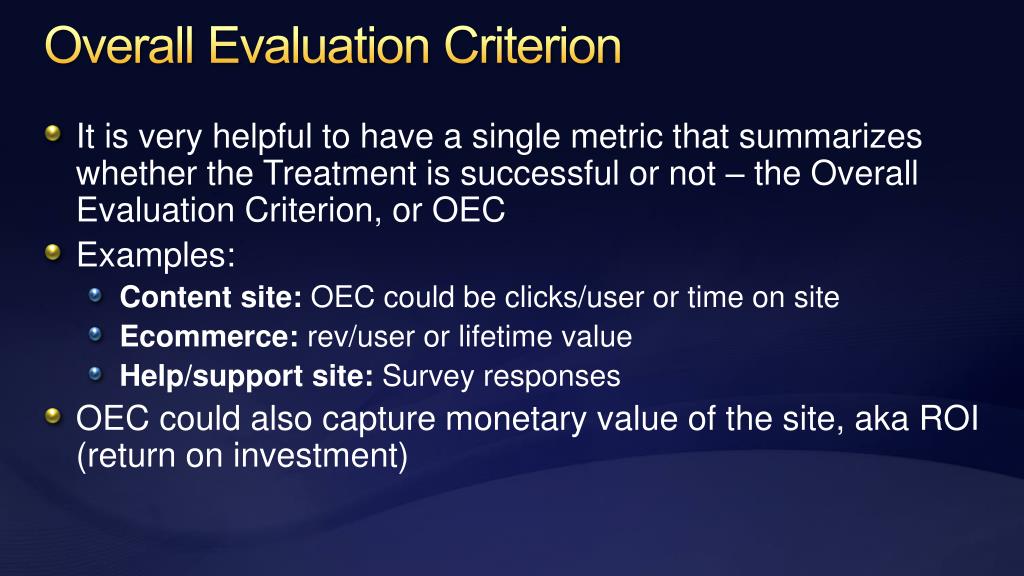 Overall Evaluation Criterion

It is very helpful to have a single metric that summarizes whether the Treatment is successful or not – the Overall Evaluation Criterion, or OEC

Examples:

Content site: OEC could be clicks/user or time on site

Ecommerce: rev/user or lifetime value

Help/support site: Survey responses

OEC could also capture monetary value of the site, aka ROI (return on investment)